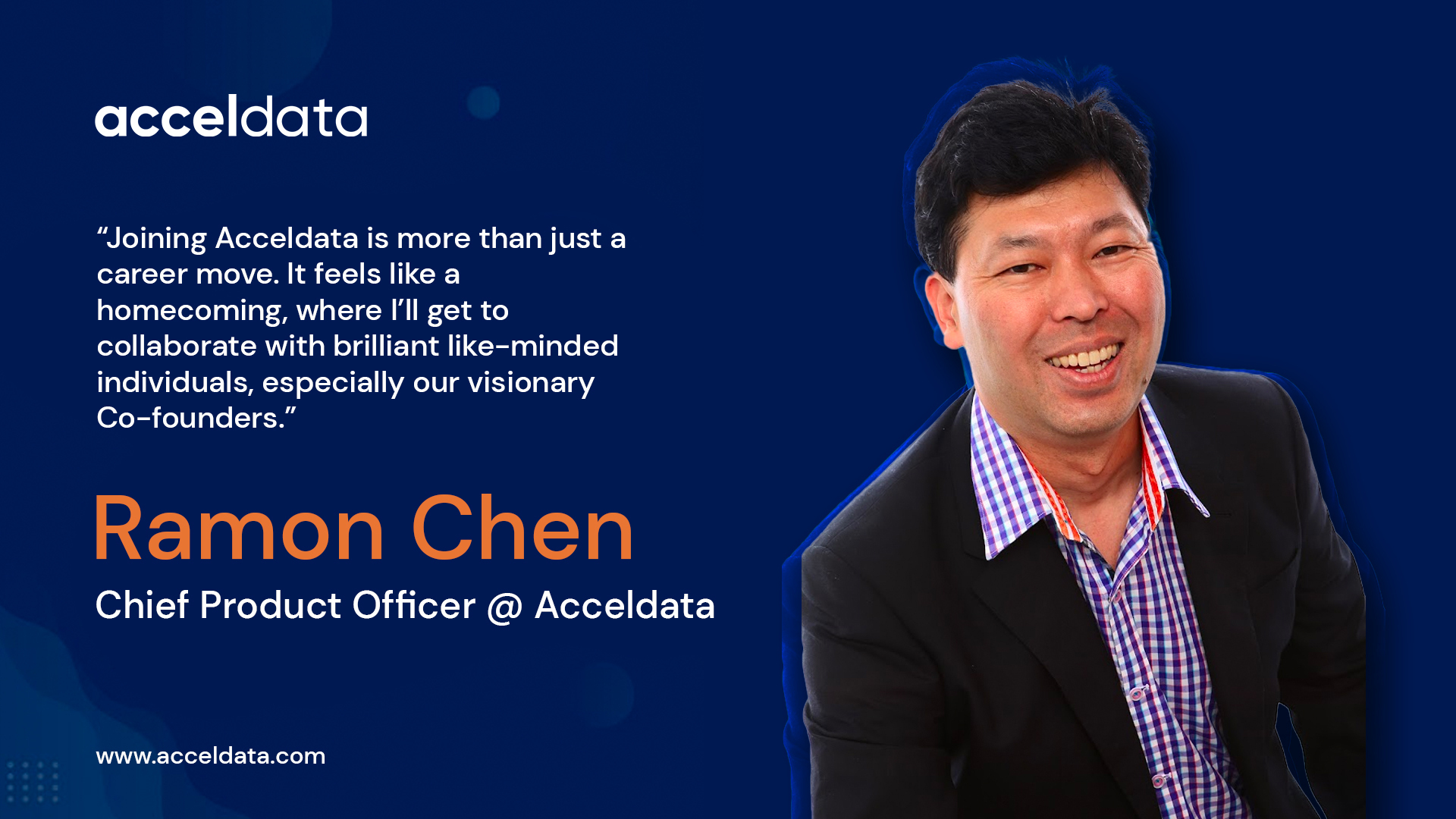 acceldata

“Joining Acceldata is more than just a career move. It feels like a homecoming, where I’ll get to collaborate with brilliant like-minded individuals, especially our visionary Co-founders.”

Ramon Chen

Chief Product Officer @ Acceldata

www.acceldata.com